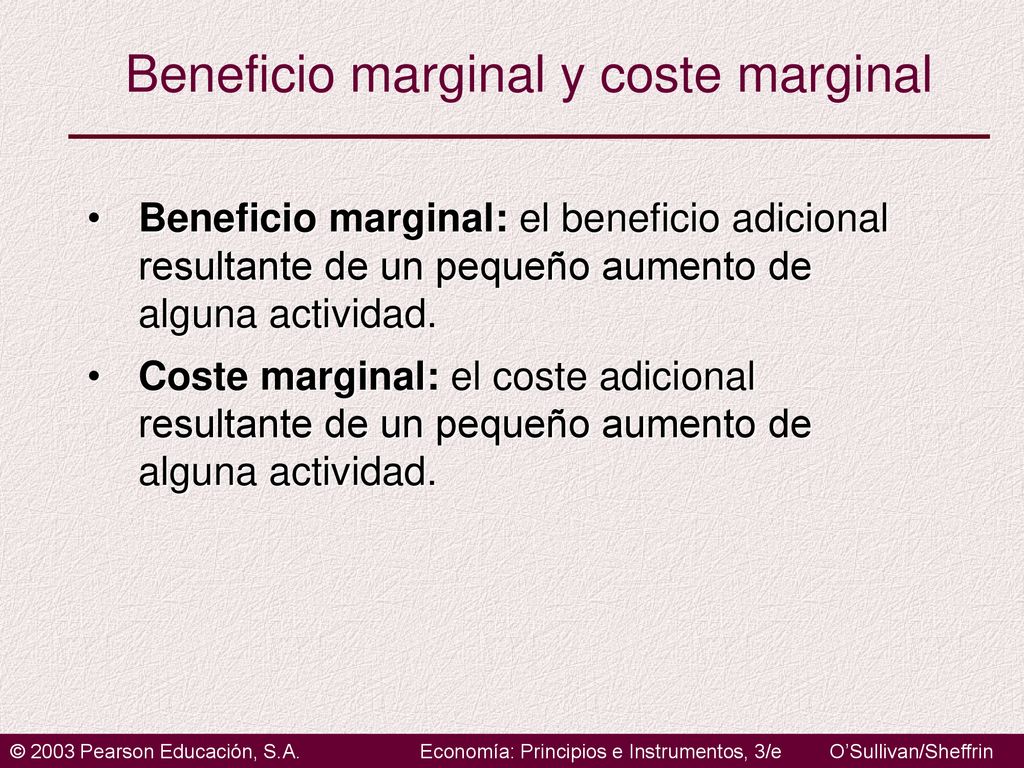 Beneficio marginal y coste marginal

• Beneficio marginal: el beneficio adicional resultante de un pequeño aumento de alguna actividad.

• Coste marginal: el coste adicional resultante de un pequeño aumento de alguna actividad.

© 2003 Pearson Educación, S.A. Economía: Principios e Instrumentos, 3/e O'Sullivan/Sheffrin